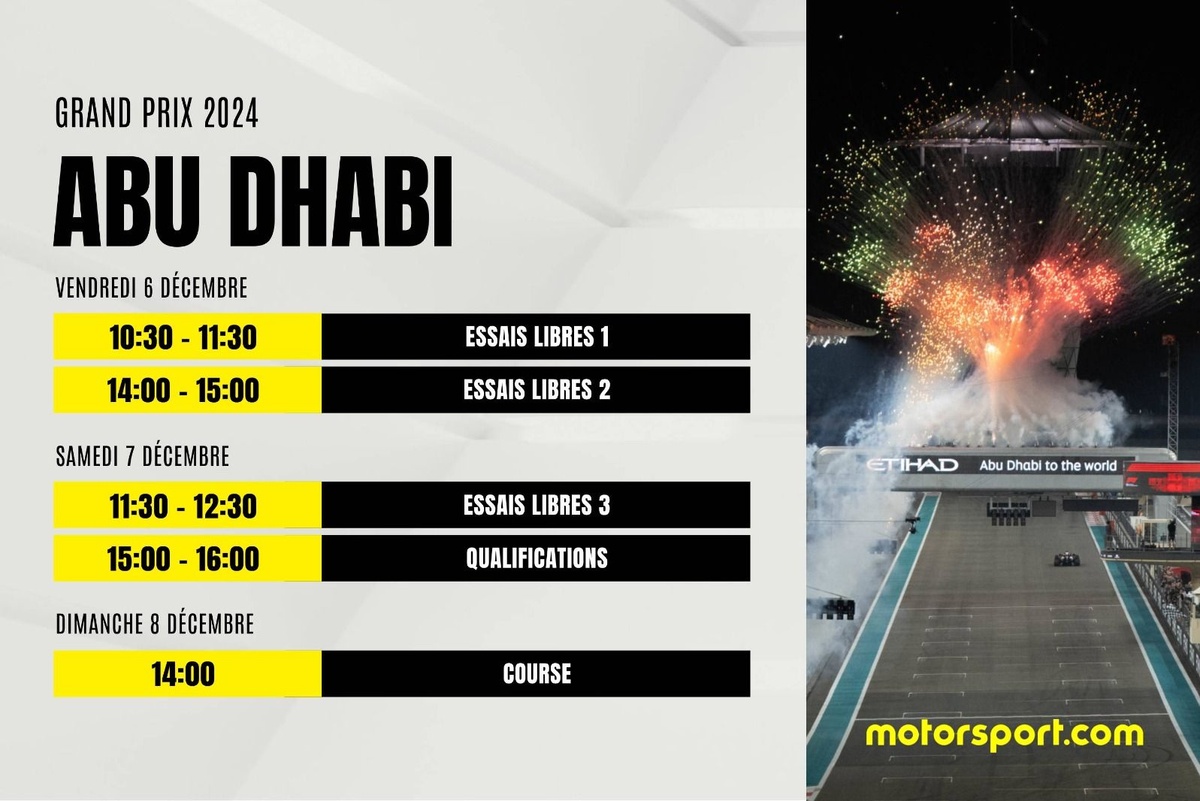 GRAND PRIX 2024

ABU DHABI

VENDREDI 6 DÉCEMBRE

| 10:30 - 11:30 | ESSAIS LIBRES 1 |
|---|---|
| 14:00 - 15:00 | ESSAIS LIBRES 2 |

SAMEDI 7 DÉCEMBRE

| 11:30 - 12:30 | ESSAIS LIBRES 3 |
|---|---|
| 15:00 - 16:00 | QUALIFICATIONS |

DIMANCHE 8 DÉCEMBRE

| 14:00 | COURSE |
|---|---|

ETIHAD Abu Dhabi to the world

motorsport.com